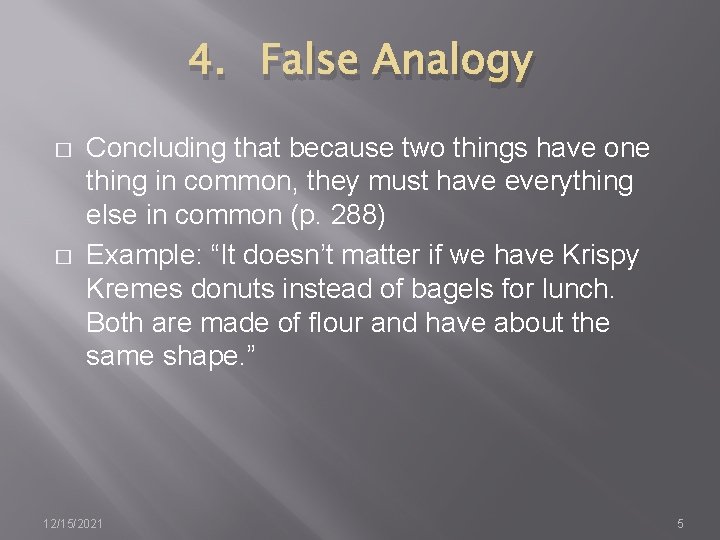 4. False Analogy

□ Concluding that because two things have one thing in common, they must have everything else in common (p. 288)

□ Example: “It doesn’t matter if we have Krispy Kremes donuts instead of bagels for lunch. Both are made of flour and have about the same shape.”

12/15/2021

5